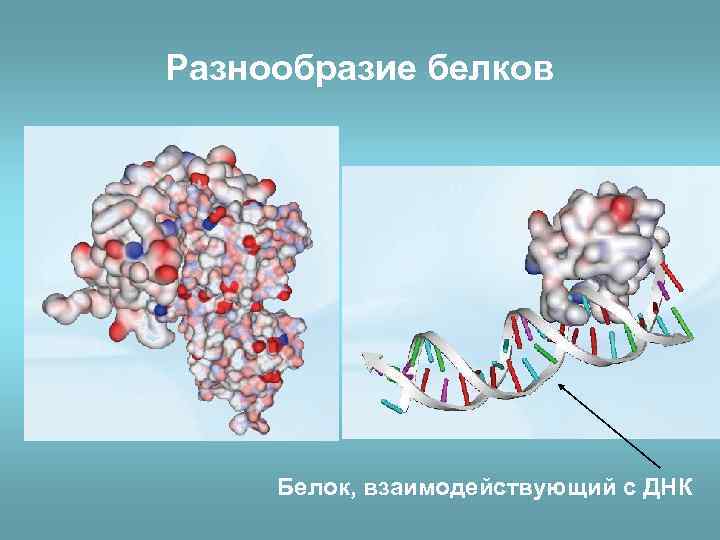 Разнообразие белков

Белок, взаимодействующий с ДНК